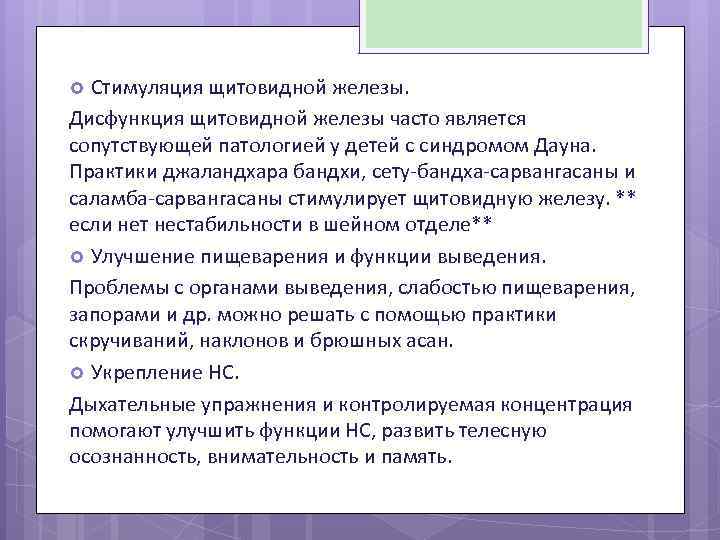 Стимуляция щитовидной железы.

Дисфункция щитовидной железы часто является сопутствующей патологией у детей с синдромом Дауна. Практики джаландхара бандхи, сету-бандха-сарвангасаны и саламба-сарвангасаны стимулирует щитовидную железу. ** если нет нестабильности в шейном отделе**

Улучшение пищеварения и функции выведения.

Проблемы с органами выведения, слабостью пищеварения, запорами и др. можно решать с помощью практики скручиваний, наклонов и брюшных асан.

Укрепление НС.

Дыхательные упражнения и контролируемая концентрация помогают улучшить функции НС, развить телесную осознанность, внимательность и память.